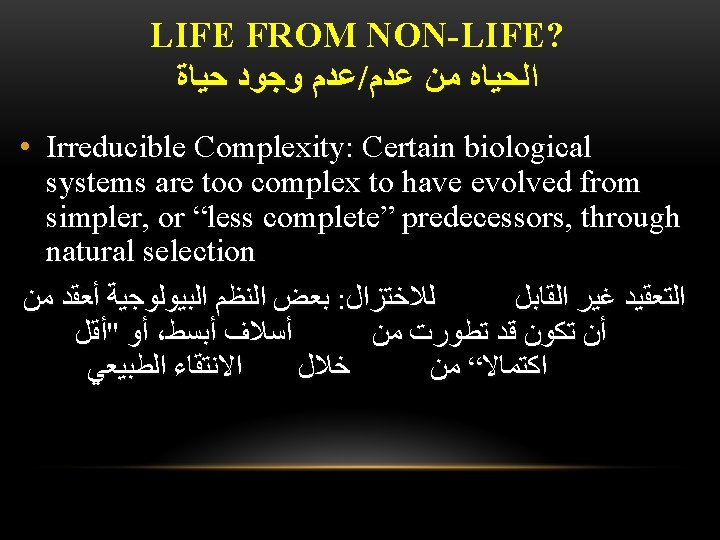 LIFE FROM NON-LIFE?
الحياه من عدم/عدم وجود حياة

• Irreducible Complexity: Certain biological systems are too complex to have evolved from simpler, or “less complete” predecessors, through natural selection

التعقيد غير القابل للاختزال: بعض النظم البيولوجية أعقد من أن تكون قد تطورت من أسلاف أبسط، أو "أقل اكتمالا“ من خلال الانتقاء الطبيعي